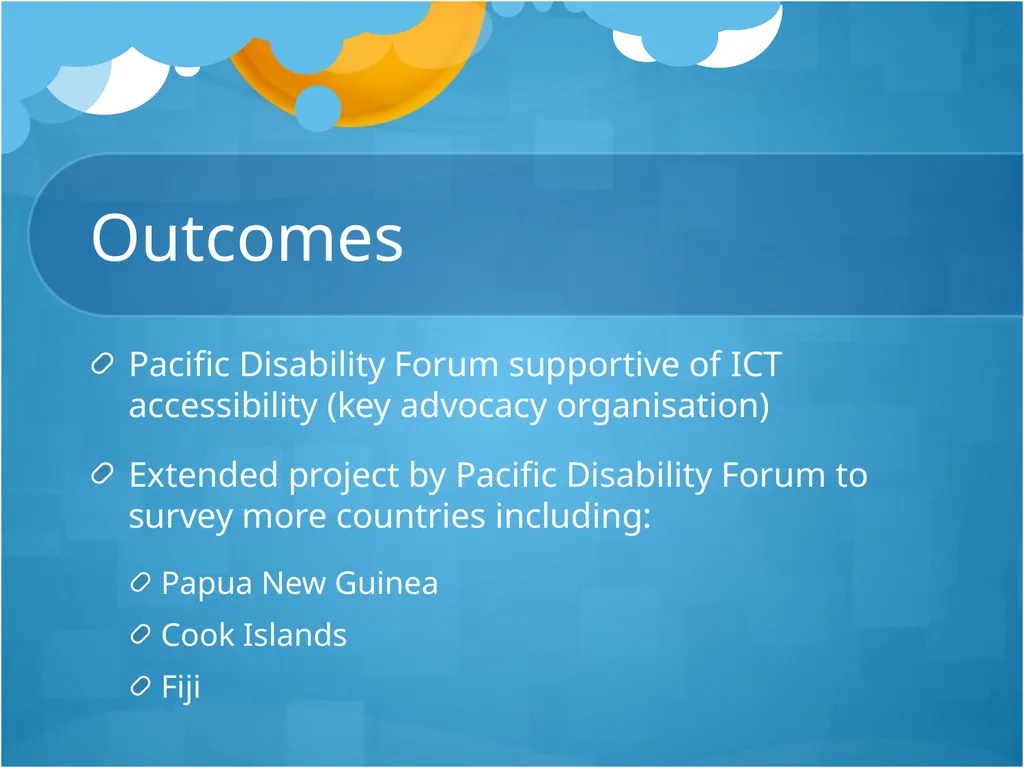 Outcomes

Pacific Disability Forum supportive of ICT accessibility (key advocacy organisation)

Extended project by Pacific Disability Forum to survey more countries including:

Papua New Guinea

Cook Islands

Fiji